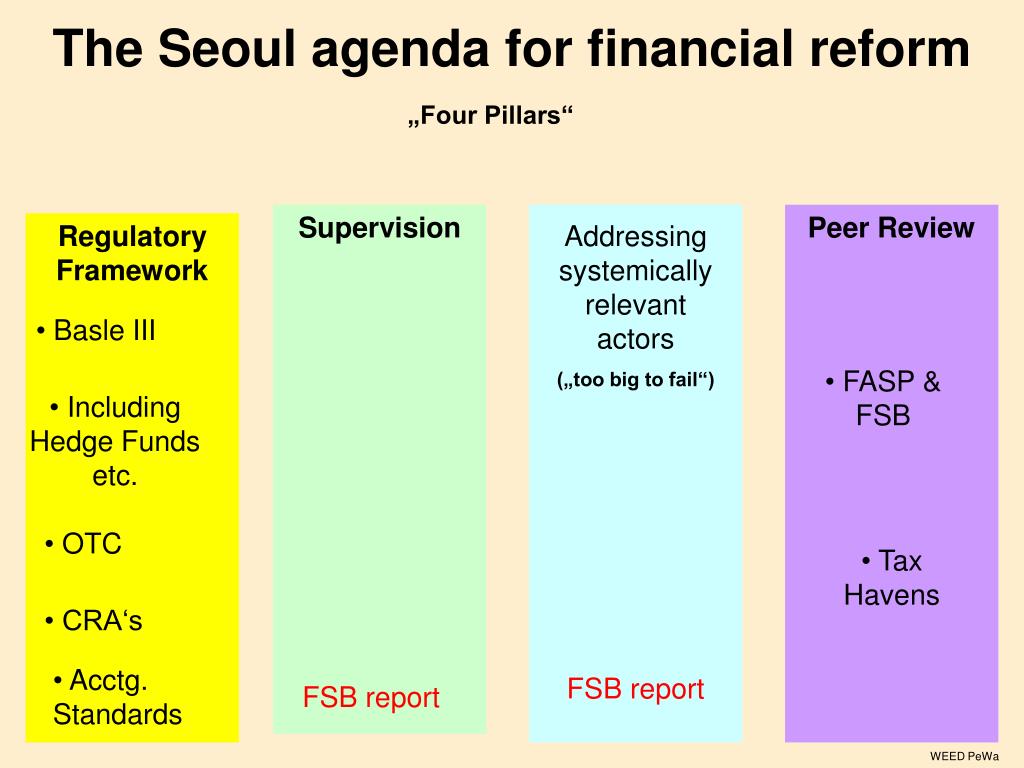 The Seoul agenda for financial reform

„Four Pillars“

Regulatory Framework

• Basle III

• Including Hedge Funds etc.

• OTC

• CRA‘s

• Acctg. Standards

Supervision

FSB report

Addressing systemically relevant actors

(„too big to fail“)

FSB report

Peer Review

• FASP & FSB

• Tax Havens

WEED PeWa